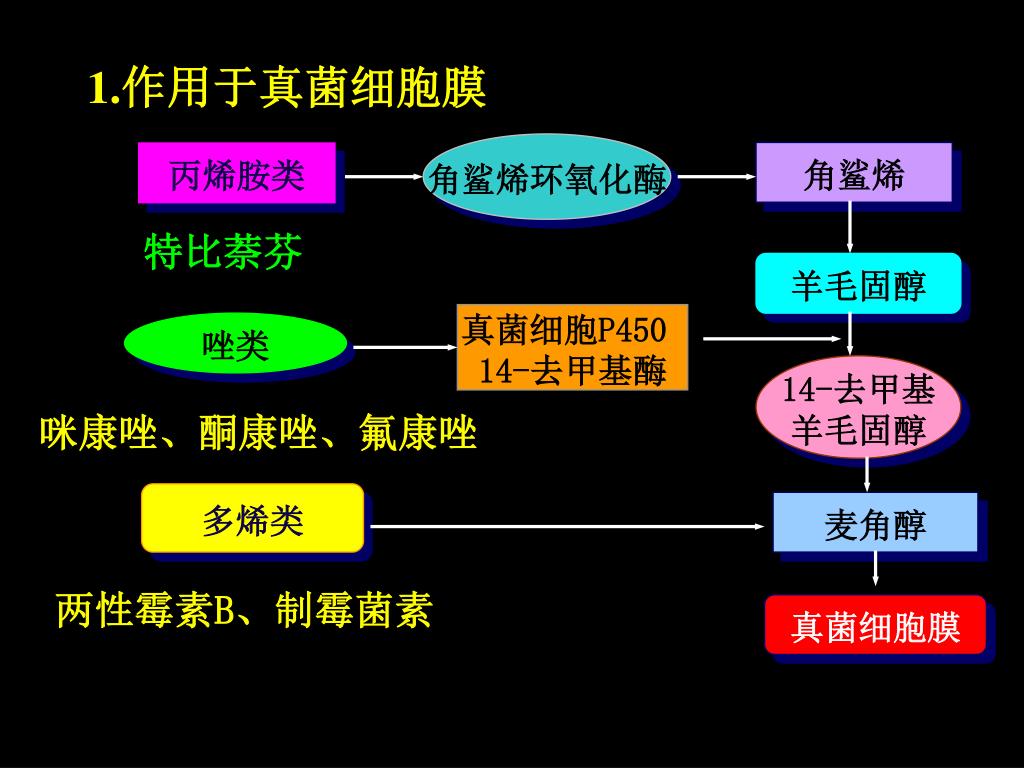 1.作用于真菌细胞膜

丙烯胺类

角鲨烯环氧化酶

角鲨烯

特比萘芬

羊毛固醇

唑类

真菌细胞P450 14-去甲基酶

14-去甲基羊毛固醇

咪康唑、酮康唑、氟康唑

多烯类

麦角醇

两性霉素B、制霉菌素

真菌细胞膜